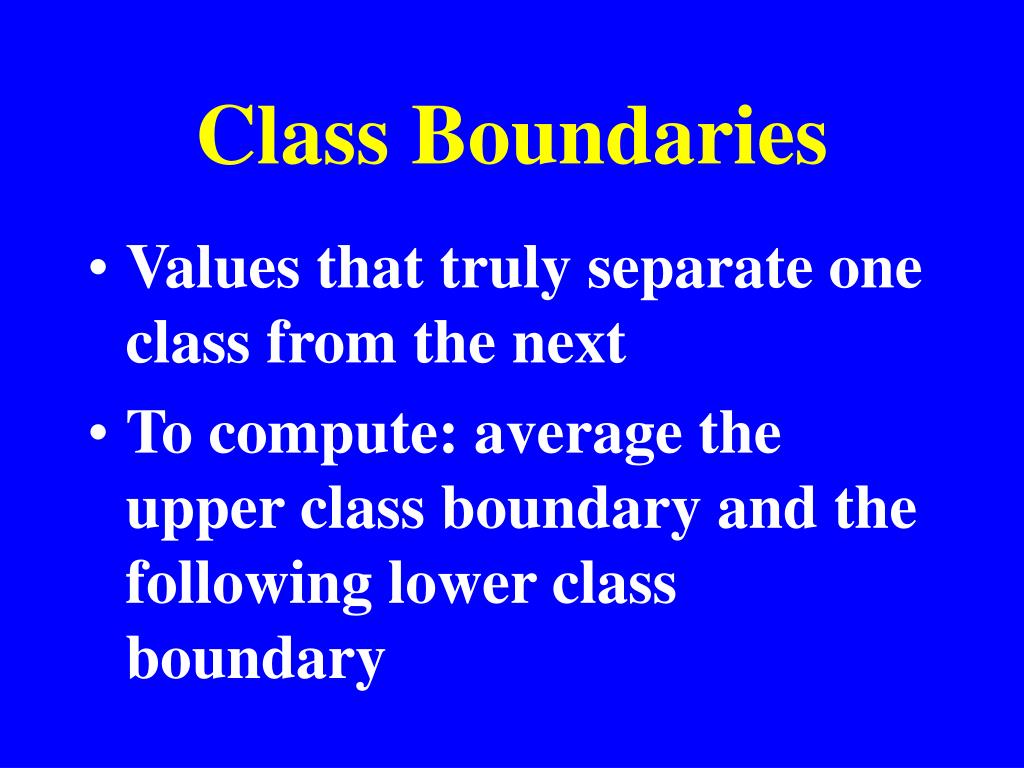 Class Boundaries

• Values that truly separate one class from the next

• To compute: average the upper class boundary and the following lower class boundary